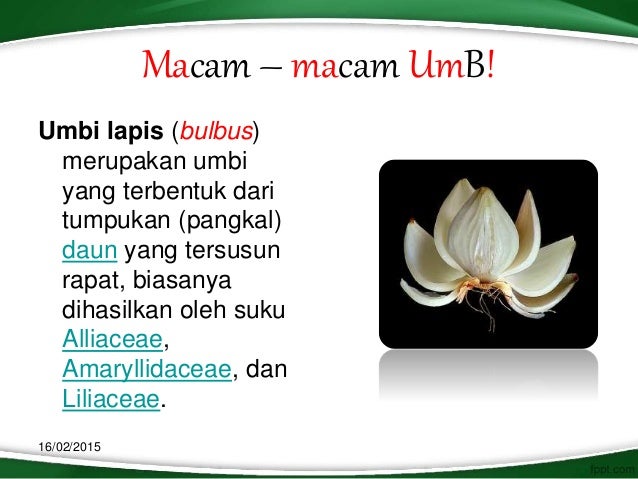 Macam – macam UmB!

Umbi lapis (bulbus) merupakan umbi yang terbentuk dari tumpukan (pangkal) daun yang tersusun rapat, biasanya dihasilkan oleh suku Alliaceae, Amaryllidaceae, dan Liliaceae.

16/02/2015

fppt.com